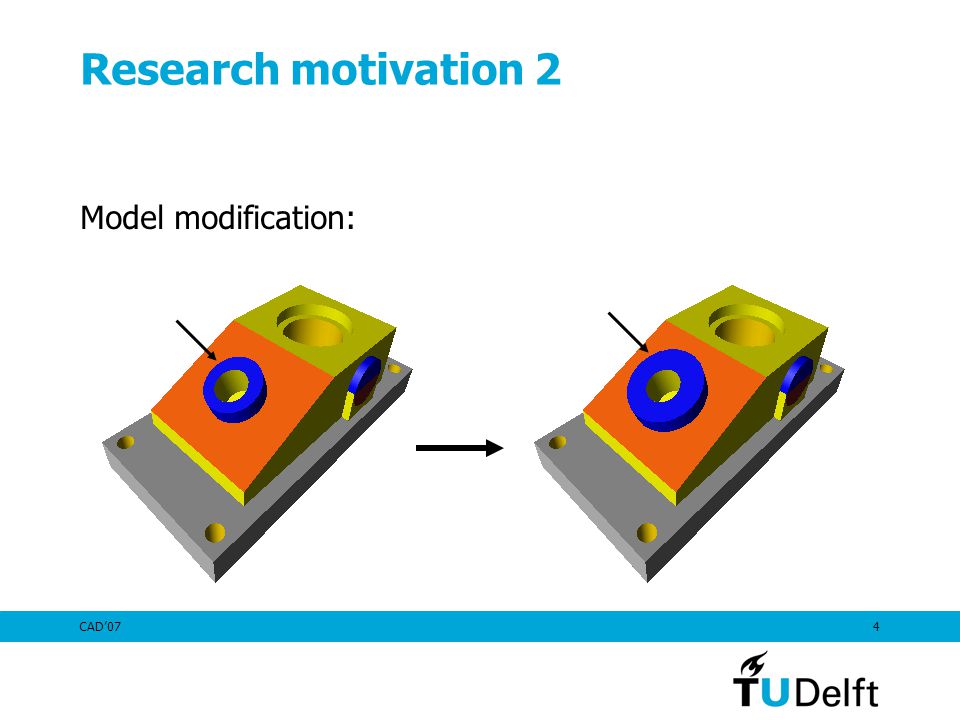 Research motivation 2

Model modification:

CAD'07

4

TUDelft